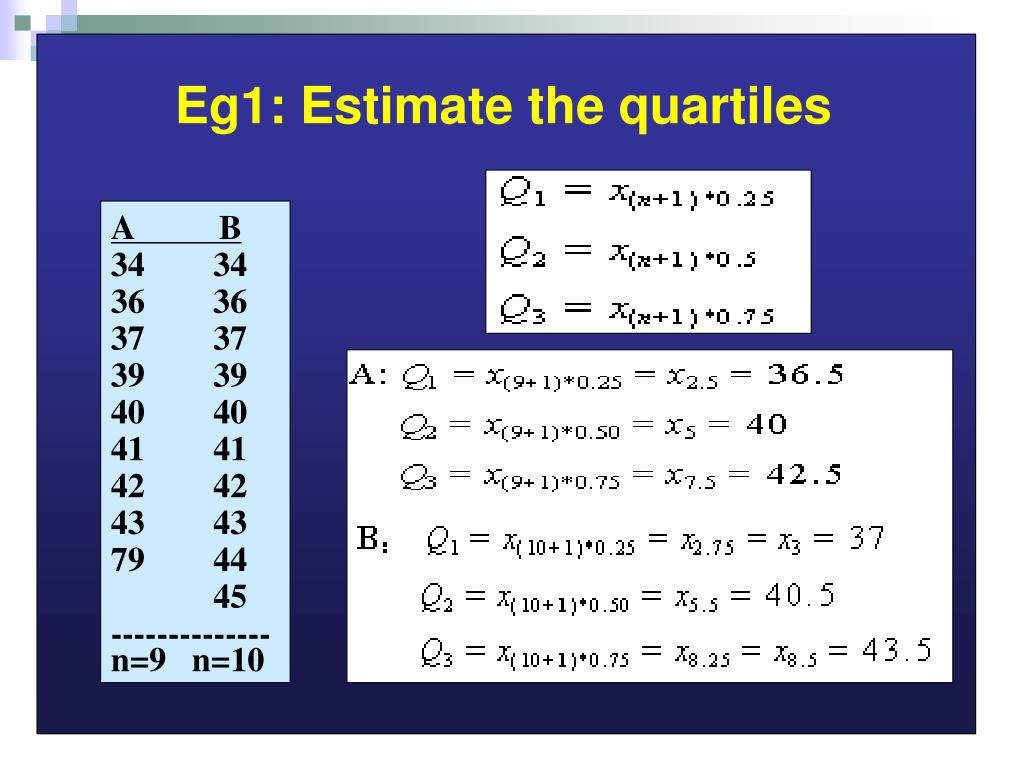 Eg1: Estimate the quartiles

| A | B |
|---|---|
| 34 | 34 |
| 36 | 36 |
| 37 | 37 |
| 39 | 39 |
| 40 | 40 |
| 41 | 41 |
| 42 | 42 |
| 43 | 43 |
| 79 | 44 |
| | 45 |

--------------
n=9 n=10

$Q_1 = x_{(n+1)*0.25}$
$Q_2 = x_{(n+1)*0.5}$
$Q_3 = x_{(n+1)*0.75}$

A: $Q_1 = x_{(9+1)*0.25} = x_{2.5} = 36.5$
$Q_2 = x_{(9+1)*0.50} = x_5 = 40$
$Q_3 = x_{(9+1)*0.75} = x_{7.5} = 42.5$

B: $Q_1 = x_{(10+1)*0.25} = x_{2.75} = x_3 = 37$
$Q_2 = x_{(10+1)*0.50} = x_{5.5} = 40.5$
$Q_3 = x_{(10+1)*0.75} = x_{8.25} = x_{8.5} = 43.5$